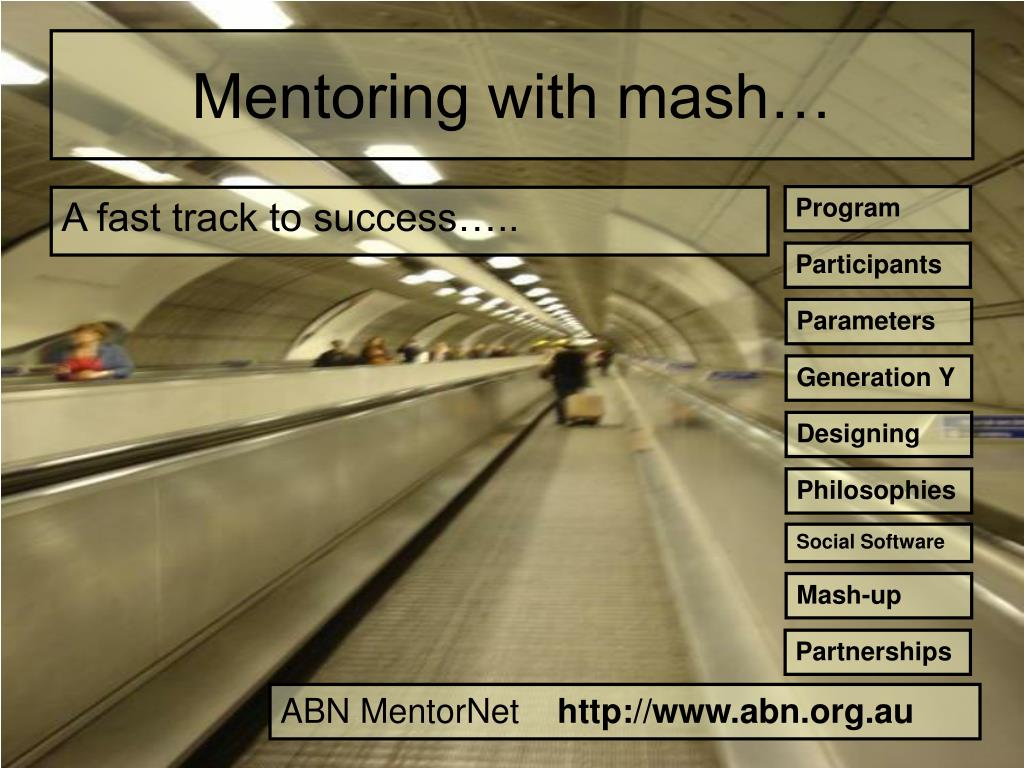 Mentoring with mash…

A fast track to success…..

Program

Participants

Parameters

Generation Y

Designing

Philosophies

Social Software

Mash-up

Partnerships

ABN MentorNet http://www.abn.org.au